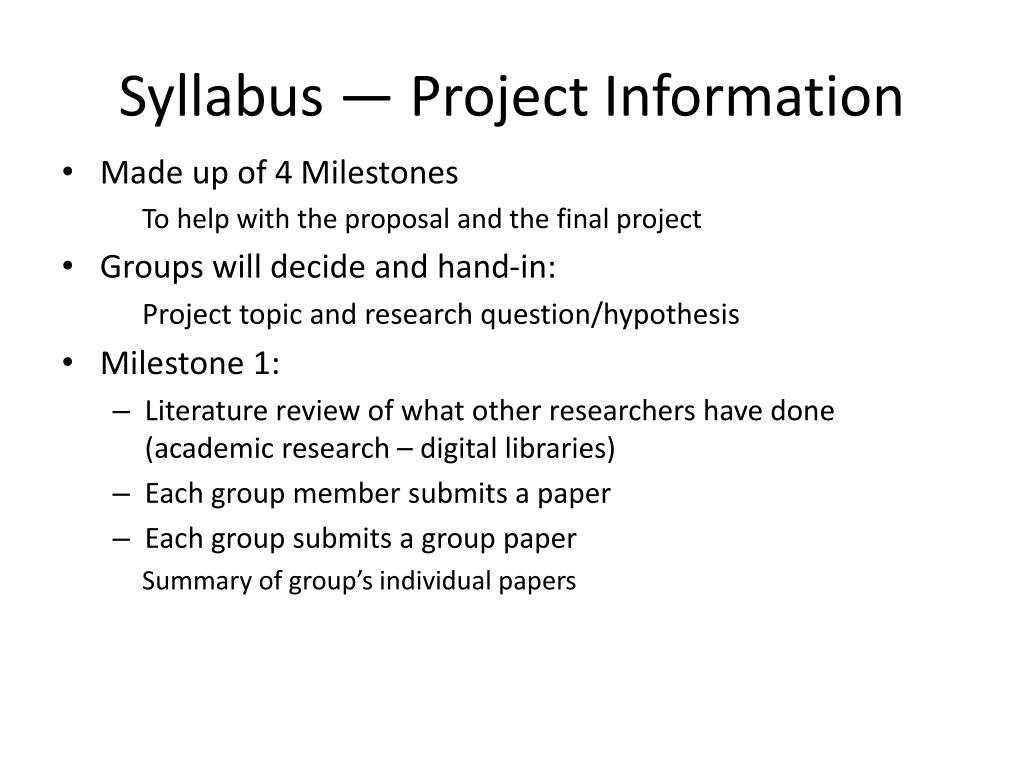 Syllabus — Project Information

• Made up of 4 Milestones

To help with the proposal and the final project

• Groups will decide and hand-in:

Project topic and research question/hypothesis

• Milestone 1:

– Literature review of what other researchers have done (academic research – digital libraries)

– Each group member submits a paper

– Each group submits a group paper

Summary of group's individual papers